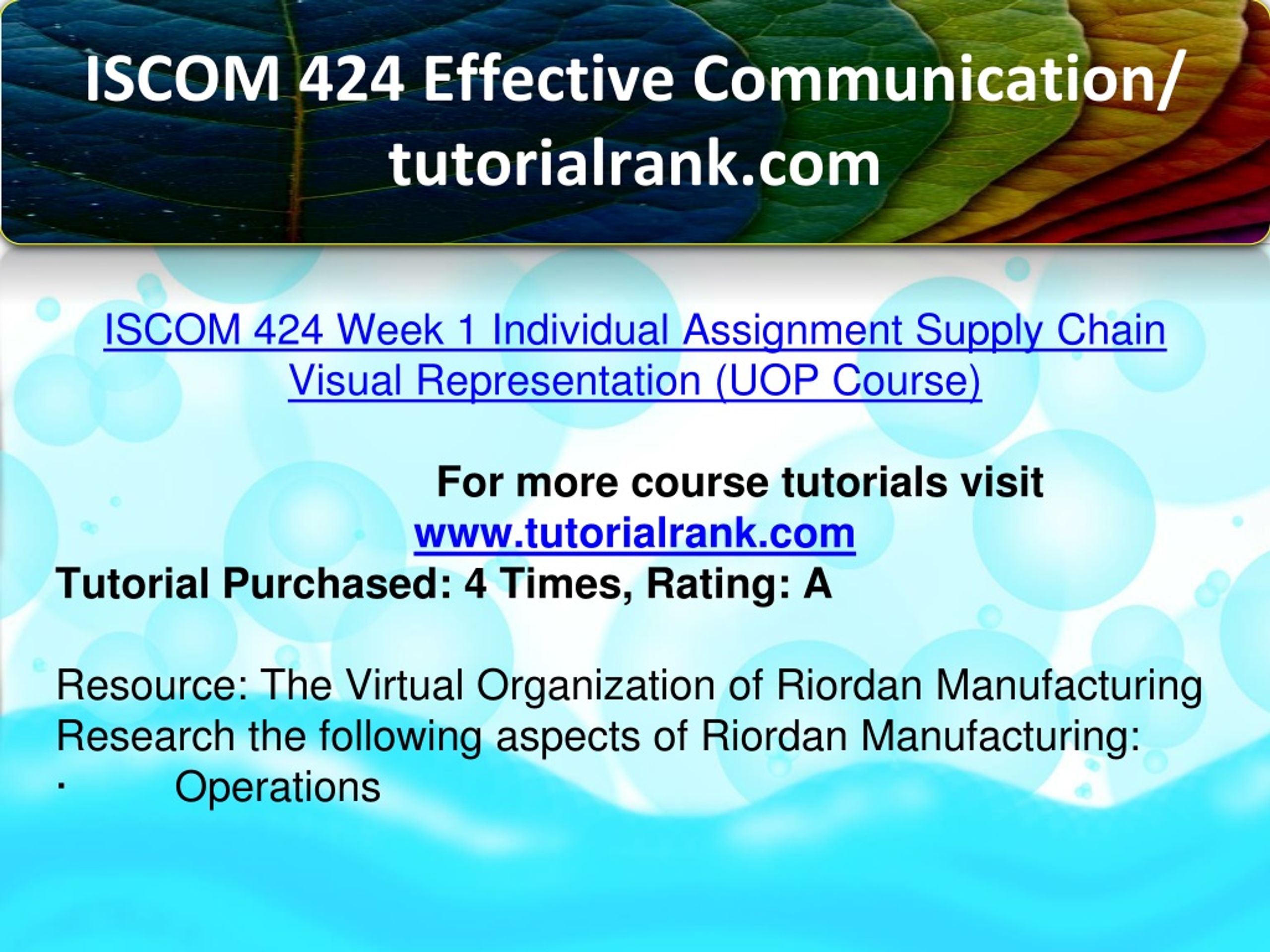 ISCOM 424 Effective Communication/ tutorialrank.com

ISCOM 424 Week 1 Individual Assignment Supply Chain Visual Representation (UOP Course)

For more course tutorials visit
www.tutorialrank.com
Tutorial Purchased: 4 Times, Rating: A

Resource: The Virtual Organization of Riordan Manufacturing
Research the following aspects of Riordan Manufacturing:
· Operations